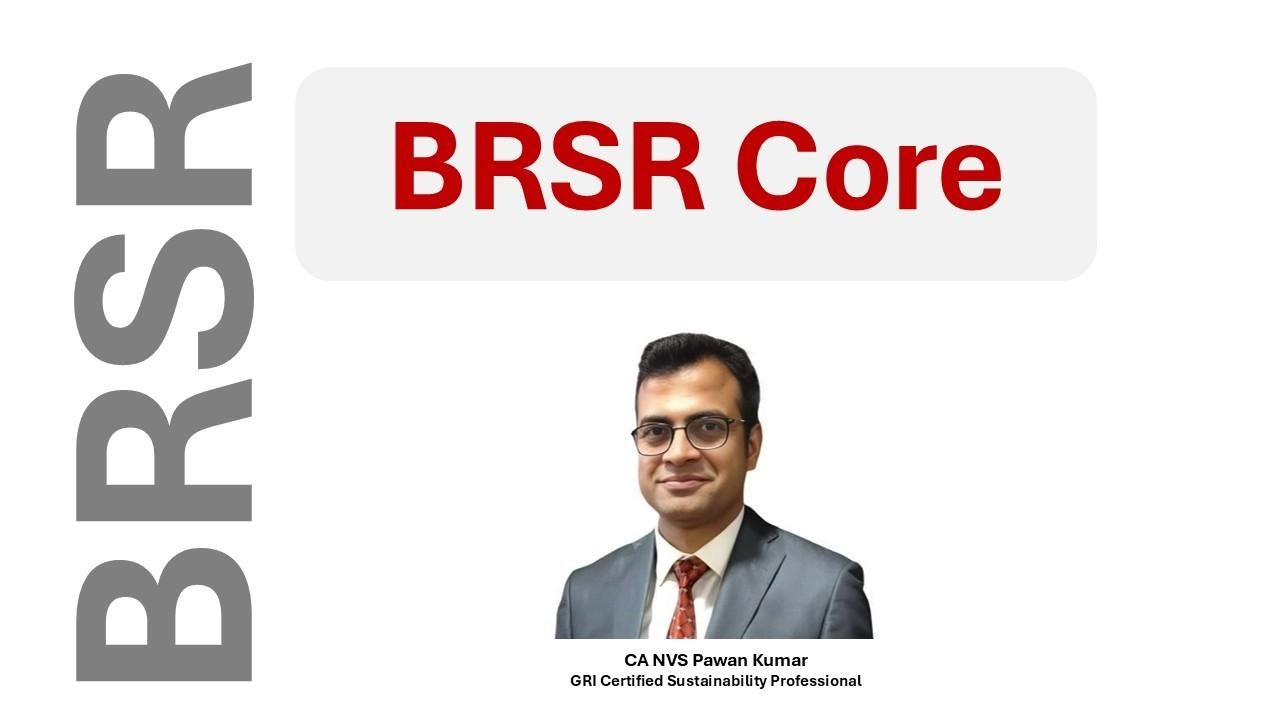 BRSR

BRSR Core

CA NVS Pawan Kumar
GRI Certified Sustainability Professional